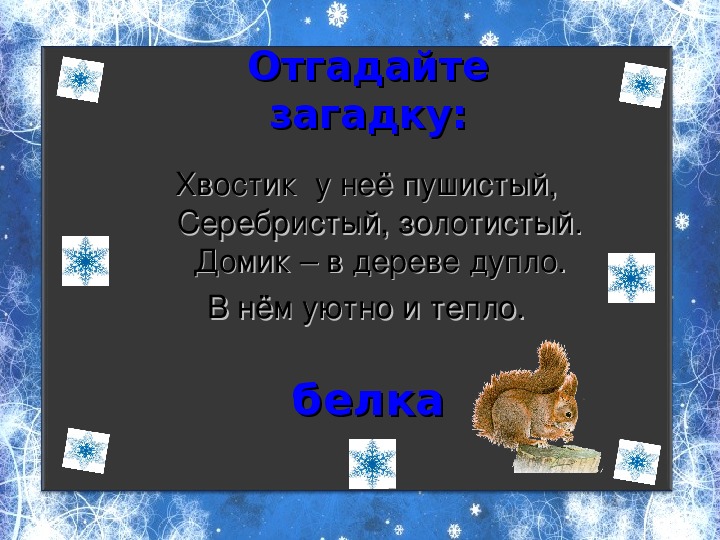 Отгадайте загадку:

Хвостик у неё пушистый,
Серебристый, золотистый.
Домик – в дереве дупло.
В нём уютно и тепло.

белка